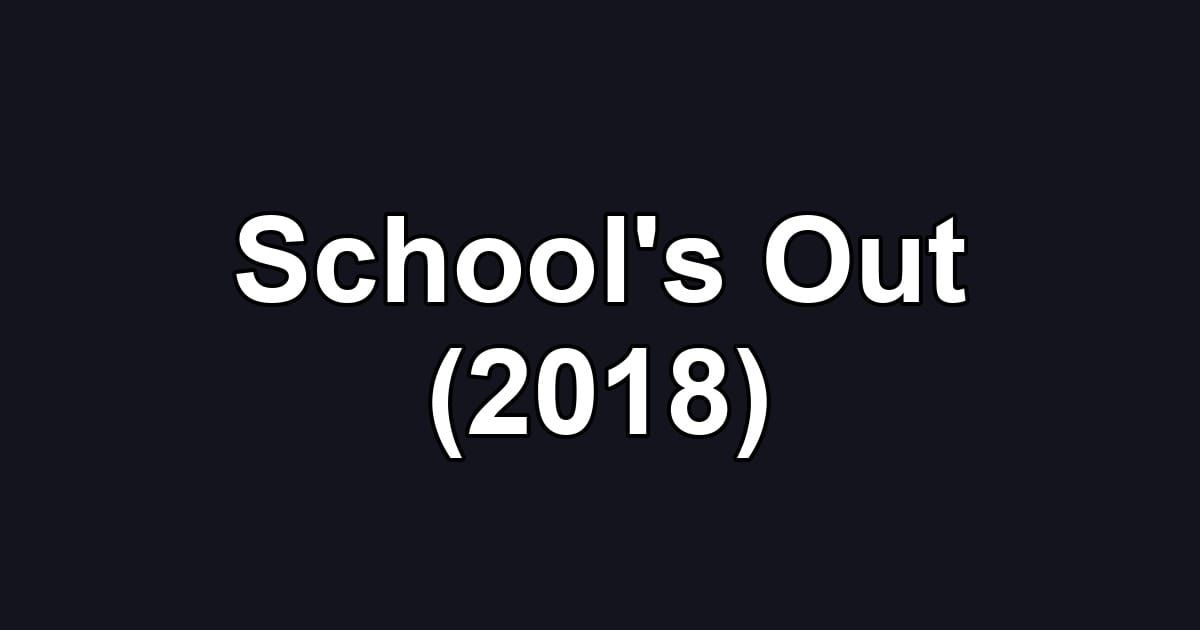 School's Out
(2018)